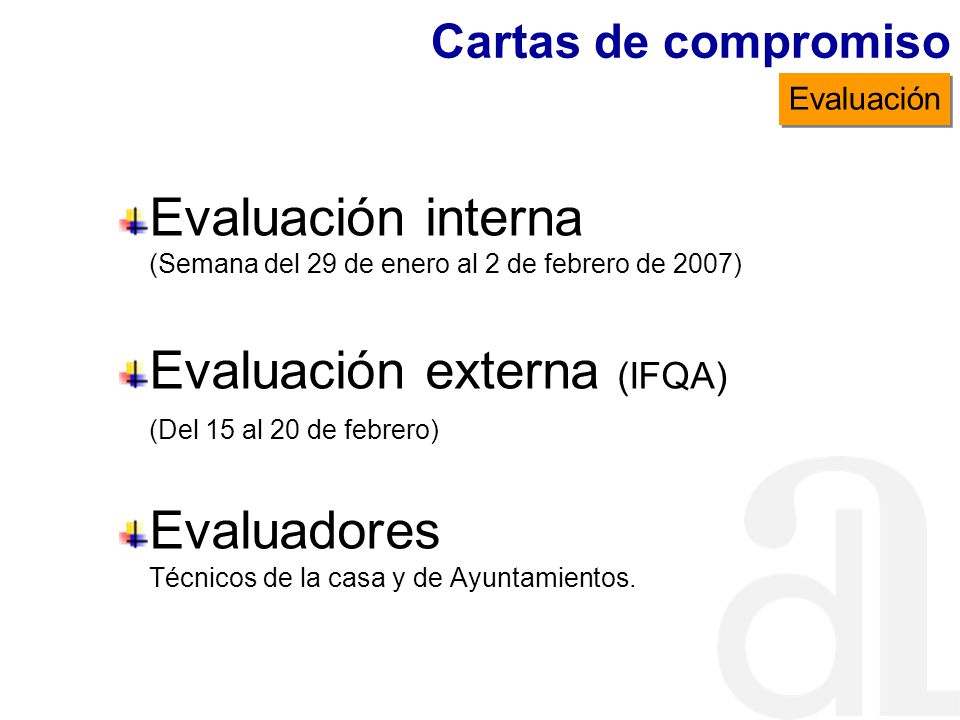 Cartas de compromiso

Evaluación

Evaluación interna
(Semana del 29 de enero al 2 de febrero de 2007)

Evaluación externa (IFQA)
(Del 15 al 20 de febrero)

Evaluadores
Técnicos de la casa y de Ayuntamientos.